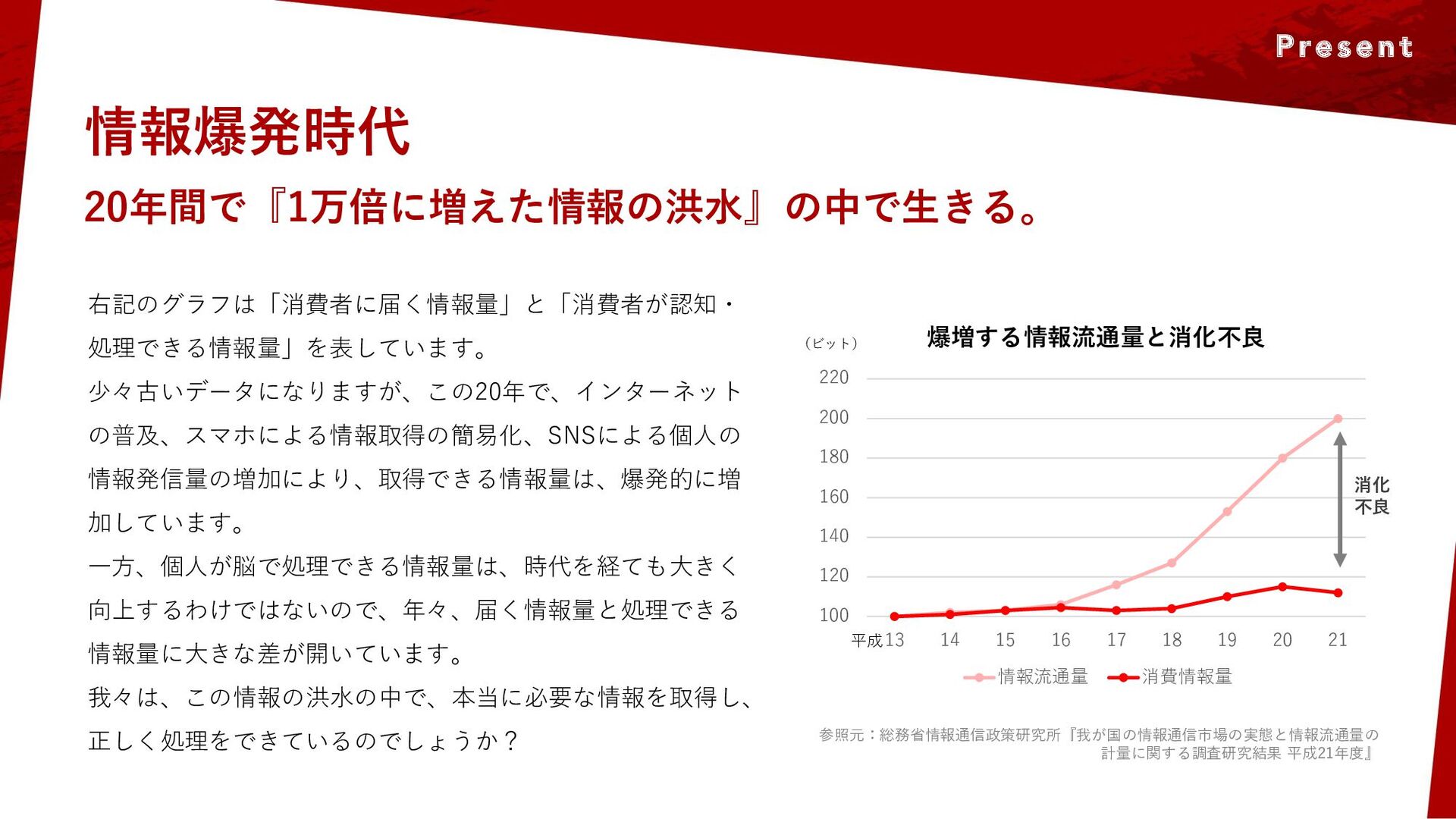 Present

情報爆発時代

20年間で『1万倍に増えた情報の洪水』の中で生きる。

右記のグラフは「消費者に届く情報量」と「消費者が認知・処理できる情報量」を表しています。
少々古いデータになりますが、この20年で、インターネットの普及、スマホによる情報取得の簡易化、SNSによる個人の情報発信量の増加により、取得できる情報量は、爆発的に増加しています。
一方、個人が脳で処理できる情報量は、時代を経ても大きく向上するわけではないので、年々、届く情報量と処理できる情報量に大きな差が開いています。
我々は、この情報の洪水の中で、本当に必要な情報を取得し、正しく処理をできているのでしょうか？

爆増する情報流通量と消化不良

（ビット）

220
200
180
160
140
120
100

平成13 14 15 16 17 18 19 20 21

消化不良

情報流通量 消費情報量

参照元：総務省情報通信政策研究所『我が国の情報通信市場の実態と情報流通量の計量に関する調査研究結果 平成21年度』